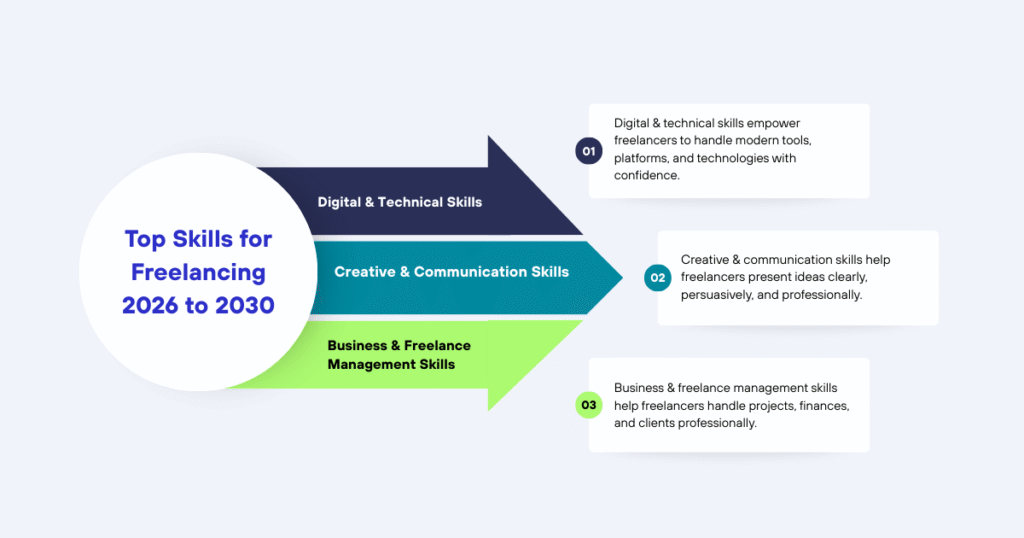 Top Skills for Freelancing 2026 to 2030

Digital & Technical Skills

Creative & Communication Skills

Business & Freelance Management Skills

01

Digital & technical skills empower freelancers to handle modern tools, platforms, and technologies with confidence.

02

Creative & communication skills help freelancers present ideas clearly, persuasively, and professionally.

03

Business & freelance management skills help freelancers handle projects, finances, and clients professionally.